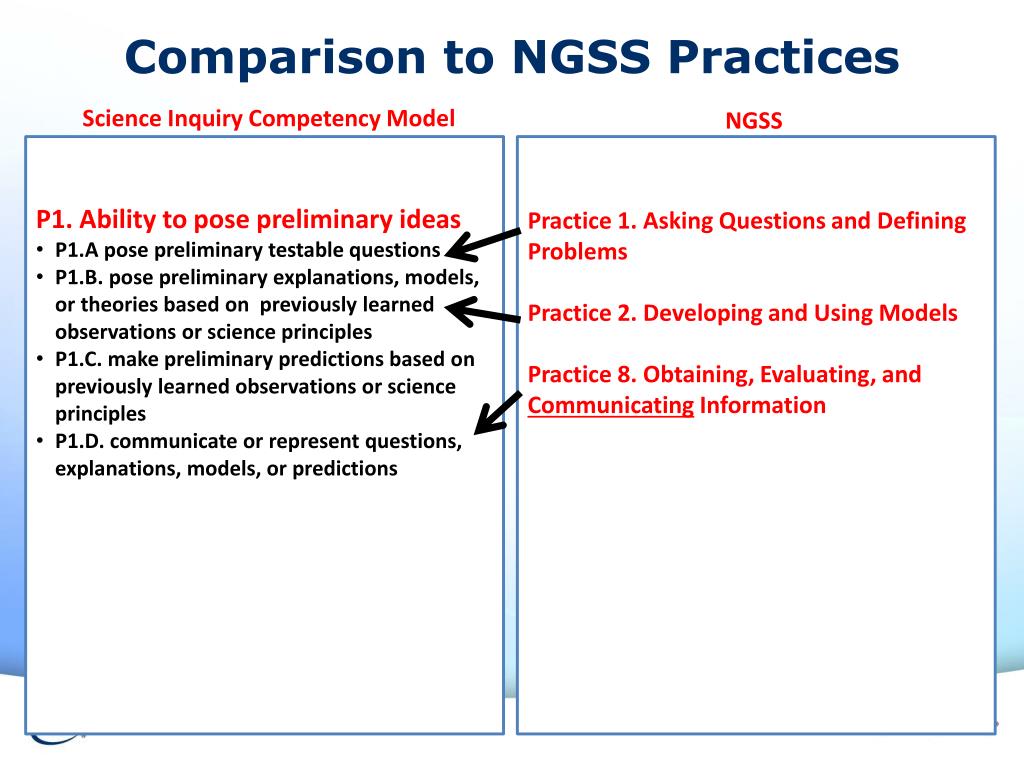 Comparison to NGSS Practices

Science Inquiry Competency Model

P1. Ability to pose preliminary ideas
• P1.A pose preliminary testable questions
• P1.B. pose preliminary explanations, models, or theories based on previously learned observations or science principles
• P1.C. make preliminary predictions based on previously learned observations or science principles
• P1.D. communicate or represent questions, explanations, models, or predictions

NGSS

Practice 1. Asking Questions and Defining Problems

Practice 2. Developing and Using Models

Practice 8. Obtaining, Evaluating, and Communicating Information